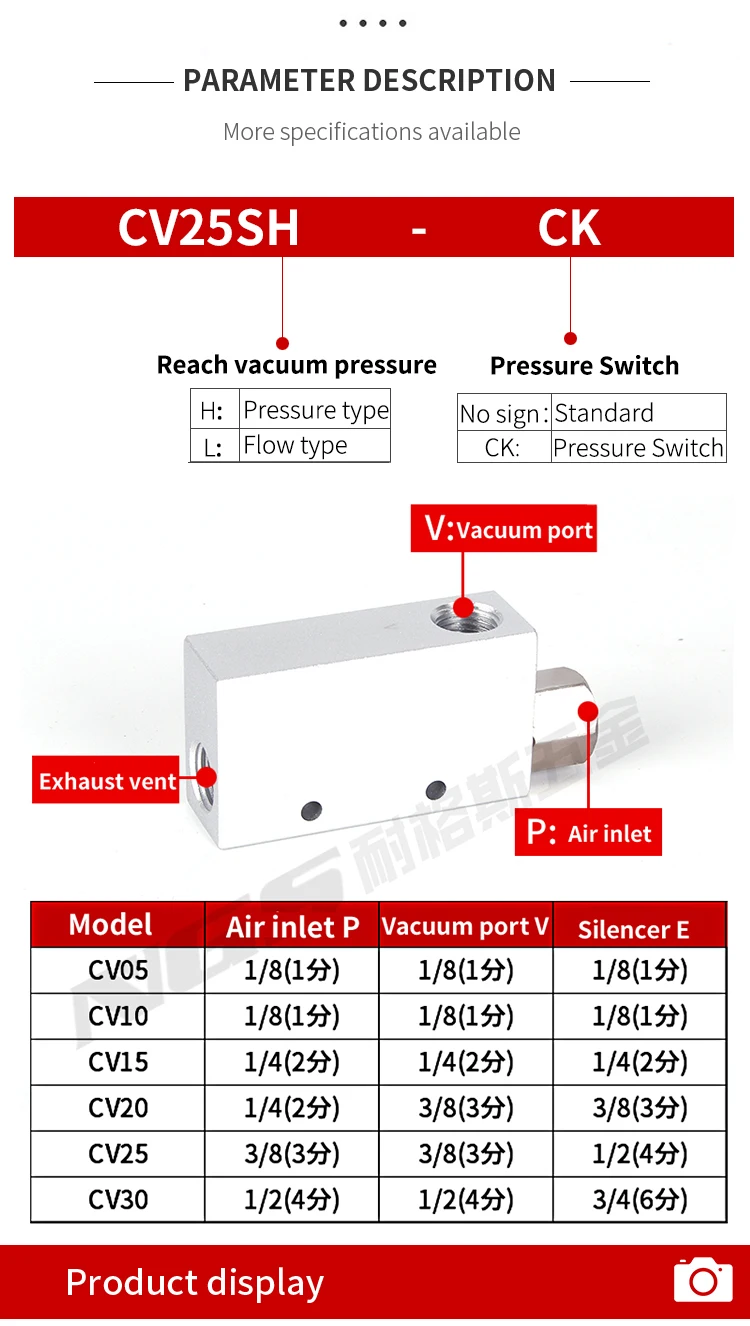 PARAMETER DESCRIPTION

More specifications available

CV25SH - CK

Reach vacuum pressure

| H: | Pressure type |
|---|---|
| L: | Flow type |

Pressure Switch

| No sign: | Standard |
|---|---|
| CK: | Pressure Switch |

V: Vacuum port

Exhaust vent

P: Air inlet

耐格斯五金

| Model | Air inlet P | Vacuum port V | Silencer E |
|---|---|---|---|
| CV05 | 1/8(1分) | 1/8(1分) | 1/8(1分) |
| CV10 | 1/8(1分) | 1/8(1分) | 1/8(1分) |
| CV15 | 1/4(2分) | 1/4(2分) | 1/4(2分) |
| CV20 | 1/4(2分) | 3/8(3分) | 3/8(3分) |
| CV25 | 3/8(3分) | 3/8(3分) | 1/2(4分) |
| CV30 | 1/2(4分) | 1/2(4分) | 3/4(6分) |

Product display